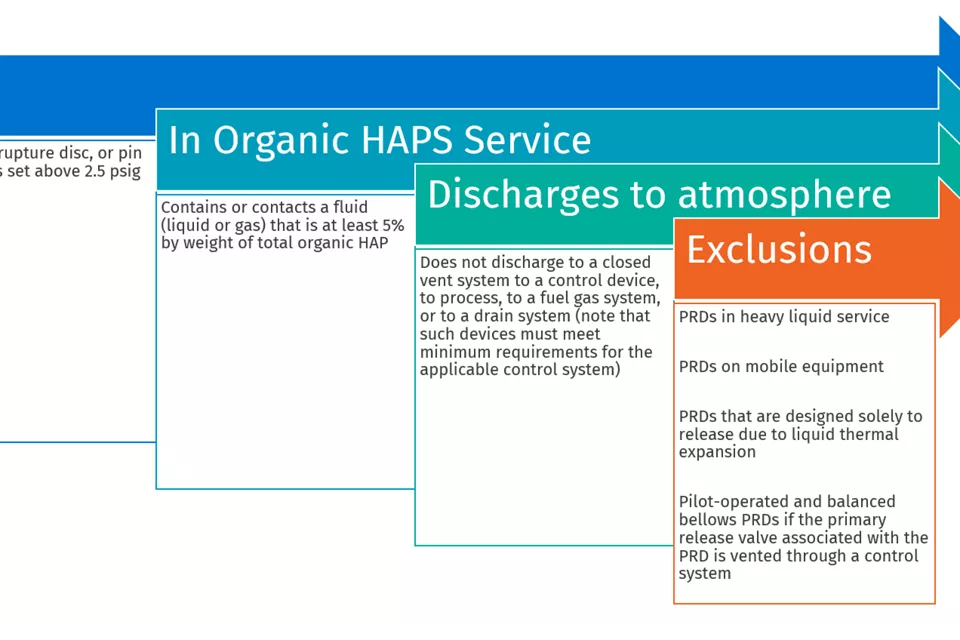 rupture disc, or pin
s set above 2.5 psig

In Organic HAPS Service

Contains or contacts a fluid (liquid or gas) that is at least 5% by weight of total organic HAP

Discharges to atmosphere

Does not discharge to a closed vent system to a control device, to process, to a fuel gas system, or to a drain system (note that such devices must meet minimum requirements for the applicable control system)

Exclusions

PRDs in heavy liquid service

PRDs on mobile equipment

PRDs that are designed solely to release due to liquid thermal expansion

Pilot-operated and balanced bellows PRDs if the primary release valve associated with the PRD is vented through a control system